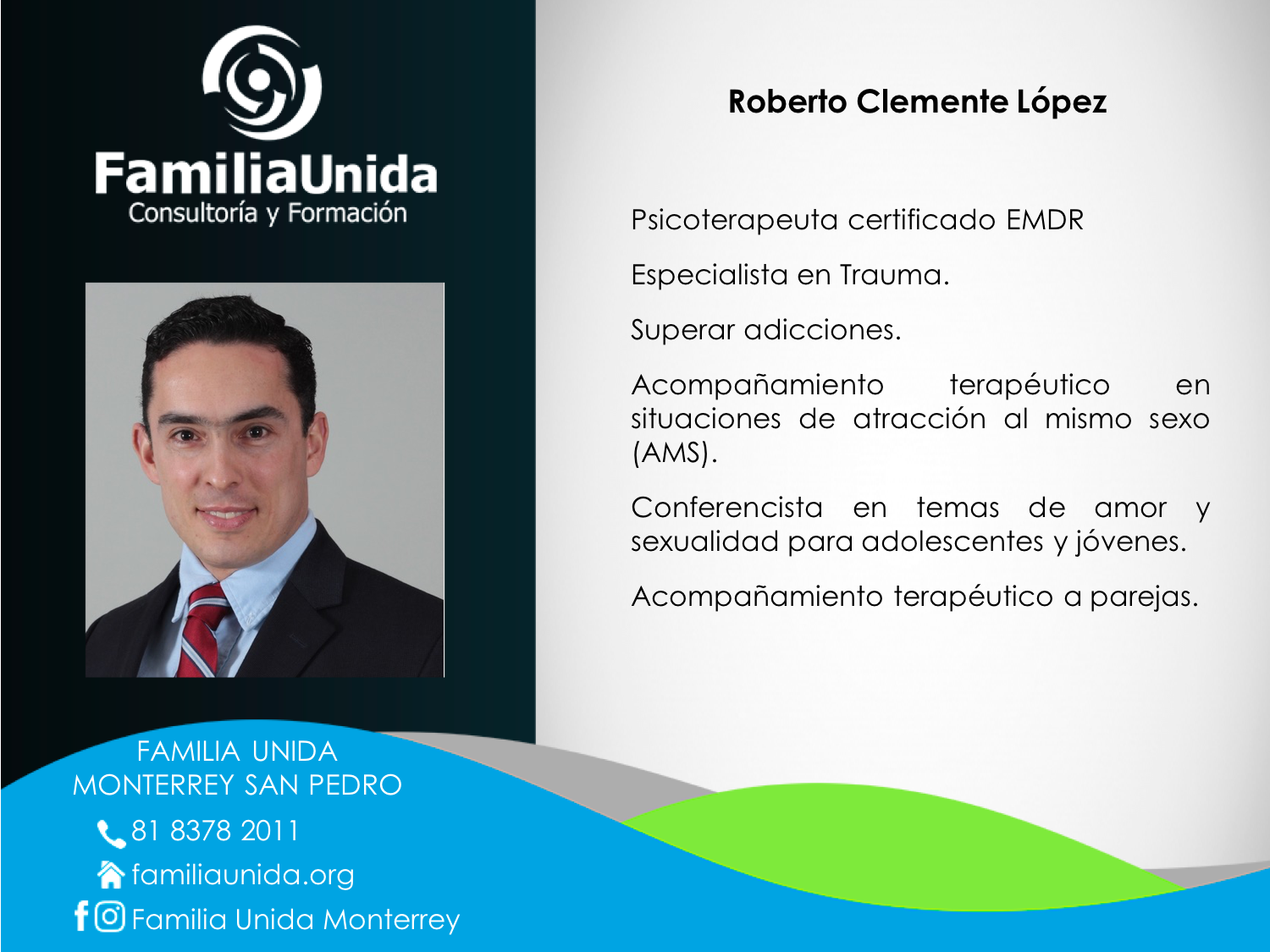 FamiliaUnida
Consultoría y Formación

FAMILIA UNIDA
MONTERREY SAN PEDRO

81 8378 2011

familiaunida.org

Familia Unida Monterrey

Roberto Clemente López

Psicoterapeuta certificado EMDR

Especialista en Trauma.

Superar adicciones.

Acompañamiento terapéutico en situaciones de atracción al mismo sexo (AMS).

Conferencista en temas de amor y sexualidad para adolescentes y jóvenes.

Acompañamiento terapéutico a parejas.